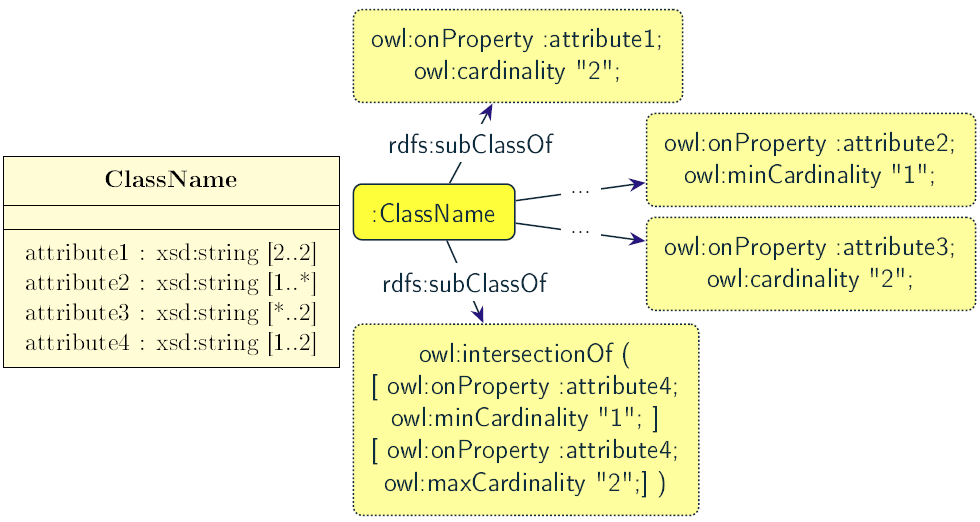 ClassName

attribute1 : xsd:string [2..2]
attribute2 : xsd:string [1..*]
attribute3 : xsd:string [*..2]
attribute4 : xsd:string [1..2]

owl:onProperty :attribute1;
owl:cardinality "2";

rdfs:subClassOf

:ClassName

...

...

owl:onProperty :attribute2;
owl:minCardinality "1";

owl:onProperty :attribute3;
owl:cardinality "2";

rdfs:subClassOf

owl:intersectionOf (
[ owl:onProperty :attribute4;
owl:minCardinality "1"; ]
[ owl:onProperty :attribute4;
owl:maxCardinality "2";] )